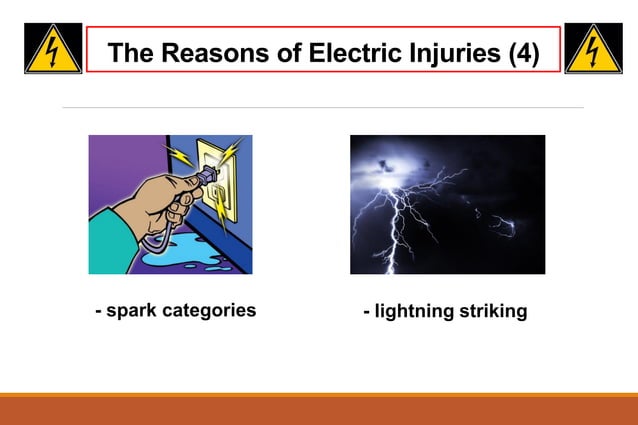 The Reasons of Electric Injuries (4)

- spark categories

- lightning striking